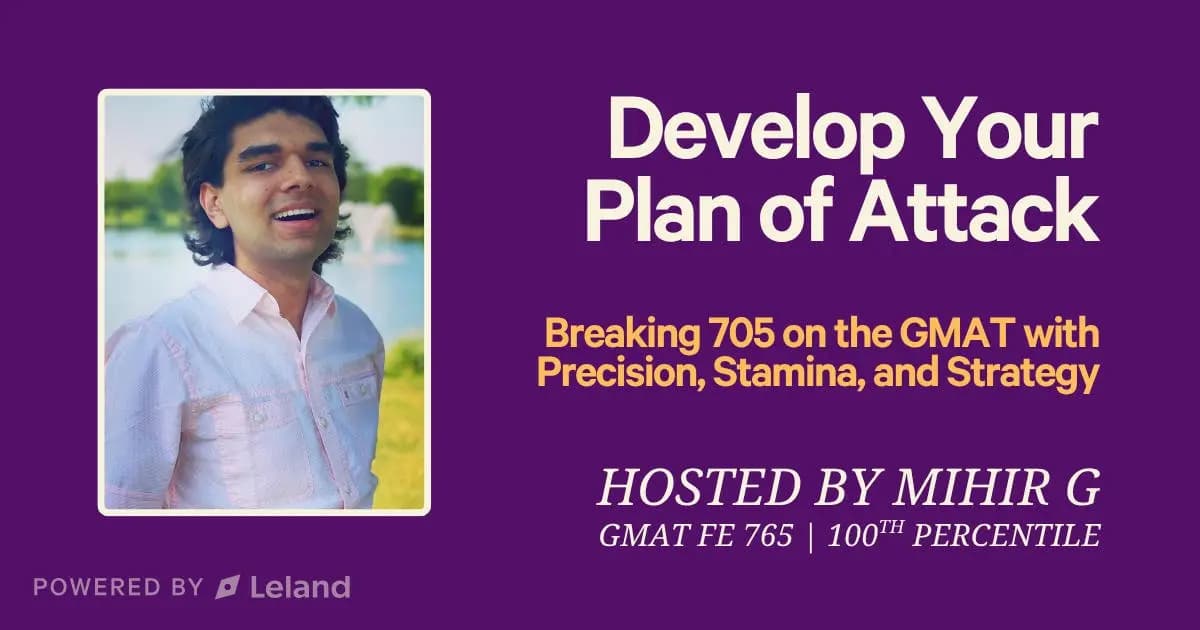 Develop Your Plan of Attack

Breaking 705 on the GMAT with Precision, Stamina, and Strategy

HOSTED BY MIHIR G

GMAT FE 765 | 100$^{TH}$ PERCENTILE

POWERED BY Leland